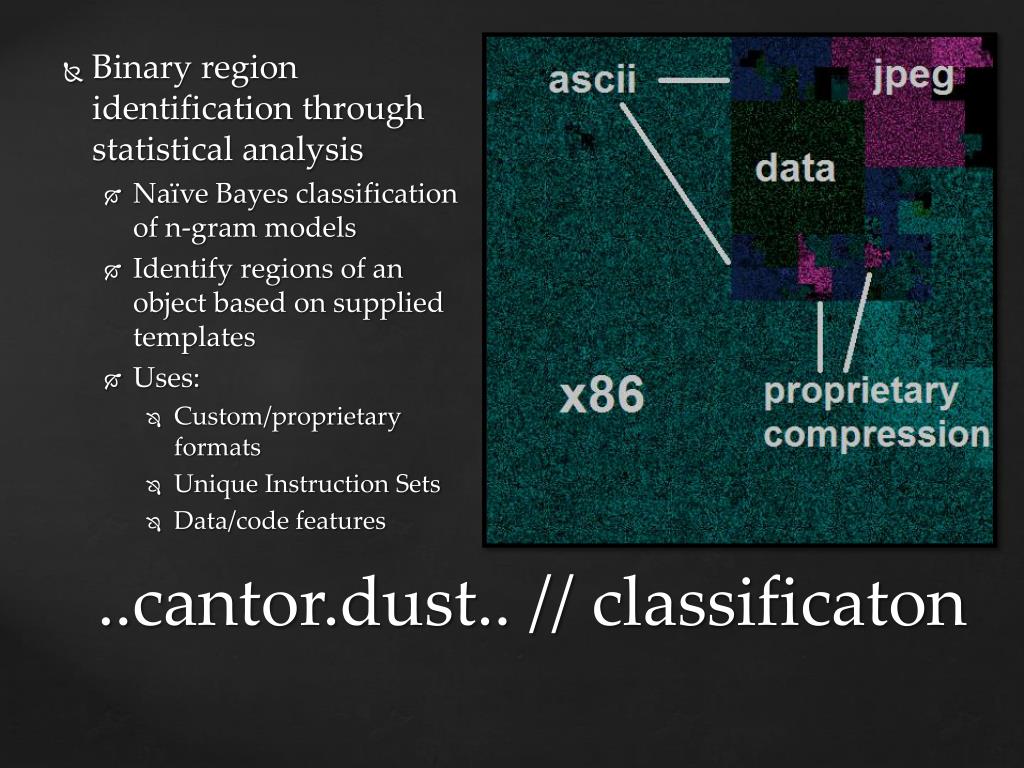 Binary region identification through statistical analysis

Naïve Bayes classification of n-gram models

Identify regions of an object based on supplied templates

Uses:

Custom/proprietary formats

Unique Instruction Sets

Data/code features

ascii

jpeg

data

x86

proprietary compression

..cantor.dust.. // classificaton